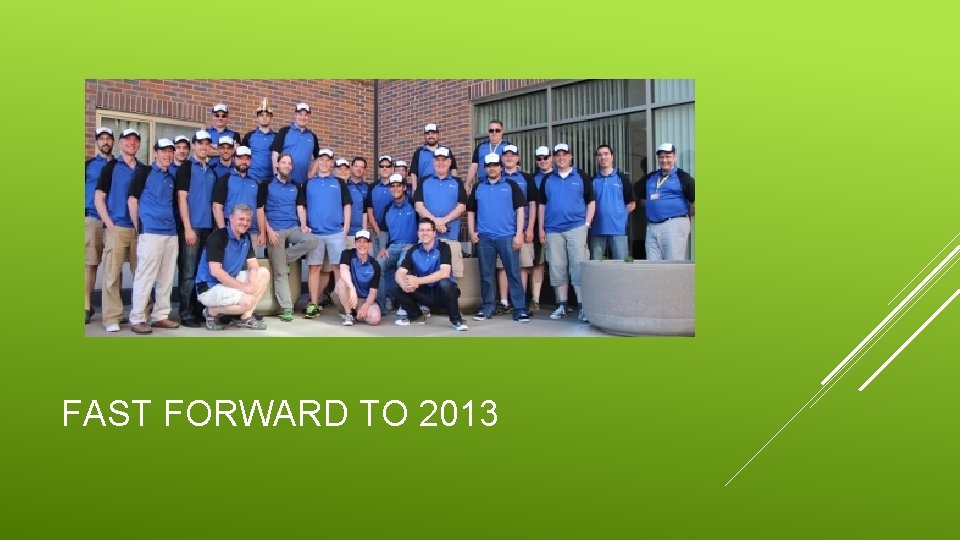 FAST FORWARD TO 2013